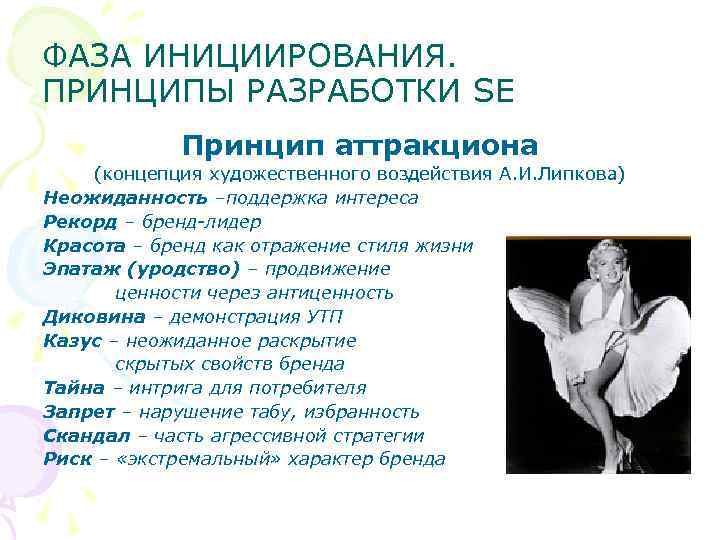 ФАЗА ИНИЦИИРОВАНИЯ. ПРИНЦИПЫ РАЗРАБОТКИ SE

Принцип аттракциона
(концепция художественного воздействия А.И.Липкова)

Неожиданность –поддержка интереса
Рекорд – бренд-лидер
Красота – бренд как отражение стиля жизни
Эпатаж (уродство) – продвижение ценности через антиценность
Диковина – демонстрация УТП
Казус – неожиданное раскрытие скрытых свойств бренда
Тайна – интрига для потребителя
Запрет – нарушение табу, избранность
Скандал – часть агрессивной стратегии
Риск – «экстремальный» характер бренда